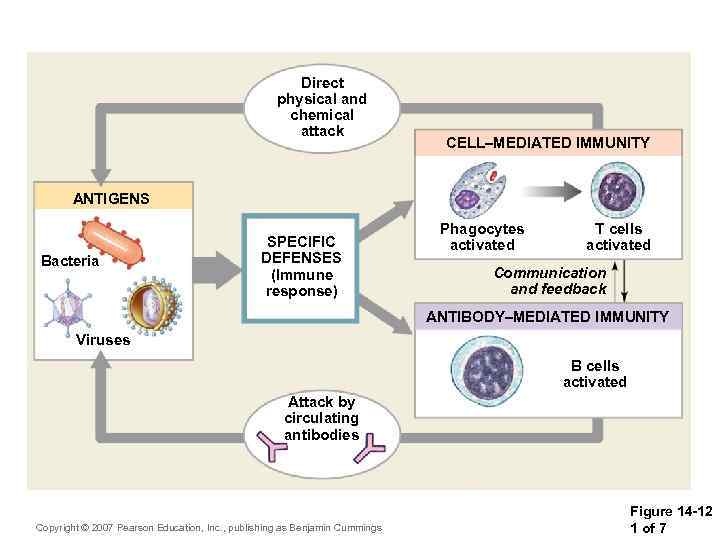 Direct physical and chemical attack

ANTIGENS

Bacteria

Viruses

SPECIFIC DEFENSES (Immune response)

CELL–MEDIATED IMMUNITY

Phagocytes activated

T cells activated

Communication and feedback

ANTIBODY–MEDIATED IMMUNITY

B cells activated

Attack by circulating antibodies

Copyright © 2007 Pearson Education, Inc., publishing as Benjamin Cummings

Figure 14-12
1 of 7